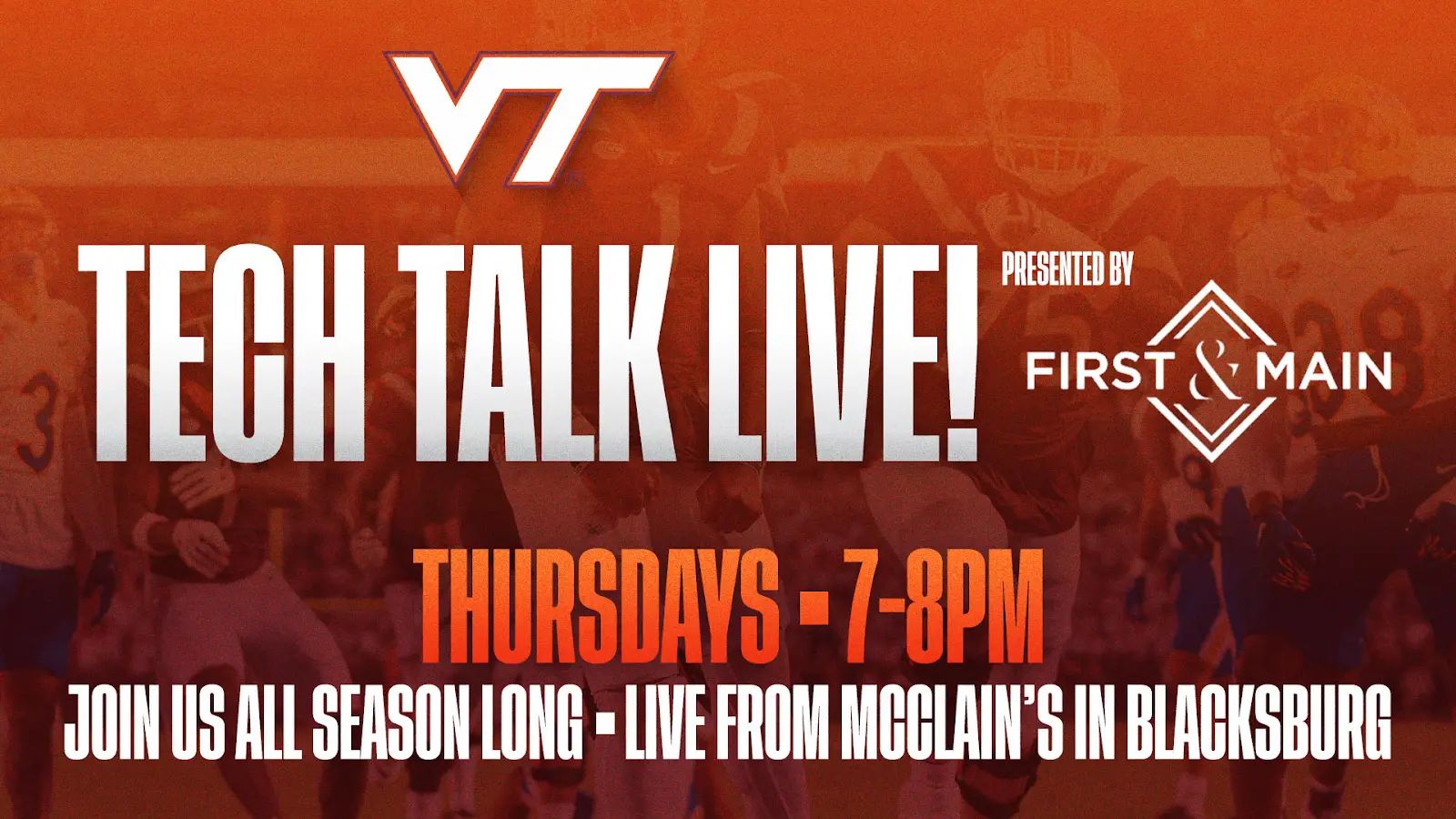 VT

TECH TALK LIVE!

PRESENTED BY

FIRST & MAIN

THURSDAYS - 7-8PM

JOIN US ALL SEASON LONG - LIVE FROM MCCLAIN'S IN BLACKSBURG